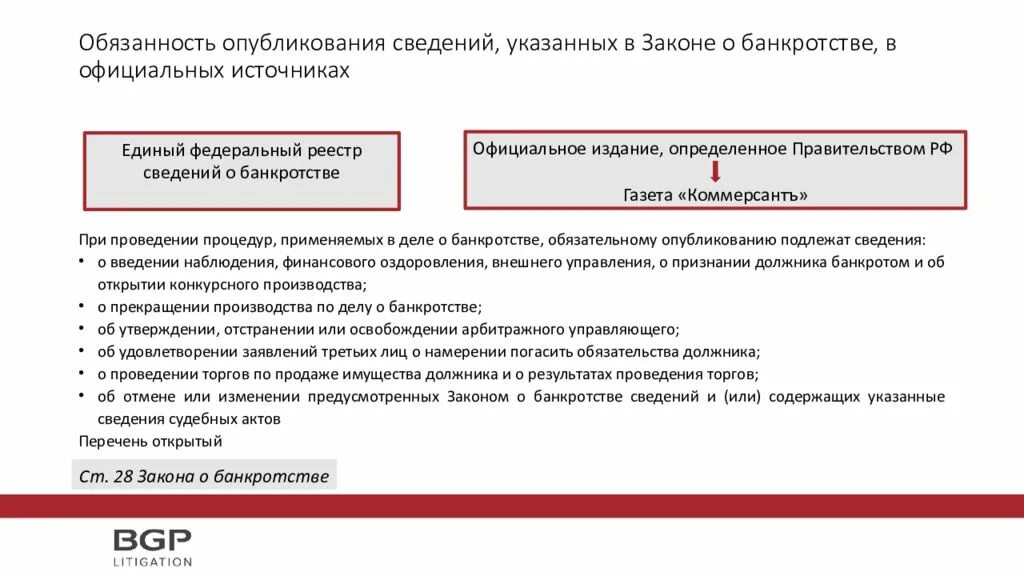 Обязанность опубликования сведений, указанных в Законе о банкротстве, в официальных источниках

Единый федеральный реестр сведений о банкротстве

Официальное издание, определенное Правительством РФ

Газета «Коммерсантъ»

При проведении процедур, применяемых в деле о банкротстве, обязательному опубликованию подлежат сведения:
• о введении наблюдения, финансового оздоровления, внешнего управления, о признании должника банкротом и об открытии конкурсного производства;
• о прекращении производства по делу о банкротстве;
• об утверждении, отстранении или освобождении арбитражного управляющего;
• об удовлетворении заявлений третьих лиц о намерении погасить обязательства должника;
• о проведении торгов по продаже имущества должника и о результатах проведения торгов;
• об отмене или изменении предусмотренных Законом о банкротстве сведений и (или) содержащих указанные сведения судебных актов
Перечень открытый

Ст. 28 Закона о банкротстве

BGP
LITIGATION